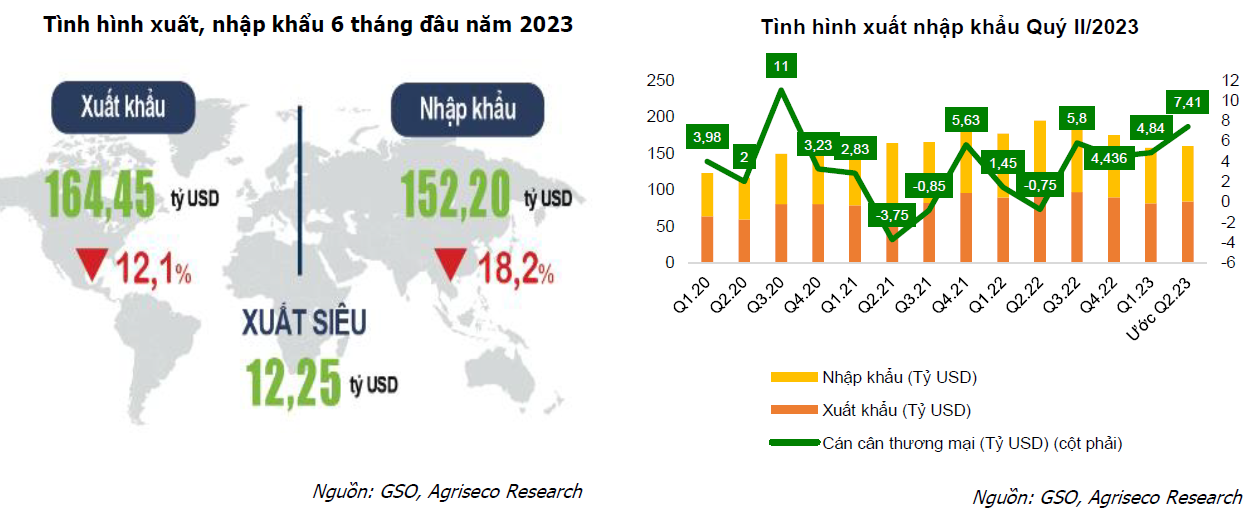 Tình hình xuất, nhập khẩu 6 tháng đầu năm 2023

Xuất khẩu
164,45 tỷ USD
12,1%

Nhập khẩu
152,20 tỷ USD
18,2%

XUẤT SIÊU
12,25 tỷ USD

Nguồn: GSO, Agriseco Research

Tình hình xuất nhập khẩu Quý II/2023

250
200
150
100
50
0

12
10
8
6
4
2
0
-2
-4
-6

3,98
2
11
3,23
2,83
-3,75
-0,85
5,63
1,45
-0,75
5,8
4,436
4,84
7,41

Q1.20
Q2.20
Q3.20
Q4.20
Q1.21
Q2.21
Q3.21
Q4.21
Q1.22
Q2.22
Q3.22
Q4.22
Q1.23
Ước Q2.23

Nhập khẩu (Tỷ USD)
Xuất khẩu (Tỷ USD)
Cán cân thương mại (Tỷ USD) (cột phải)

Nguồn: GSO, Agriseco Research